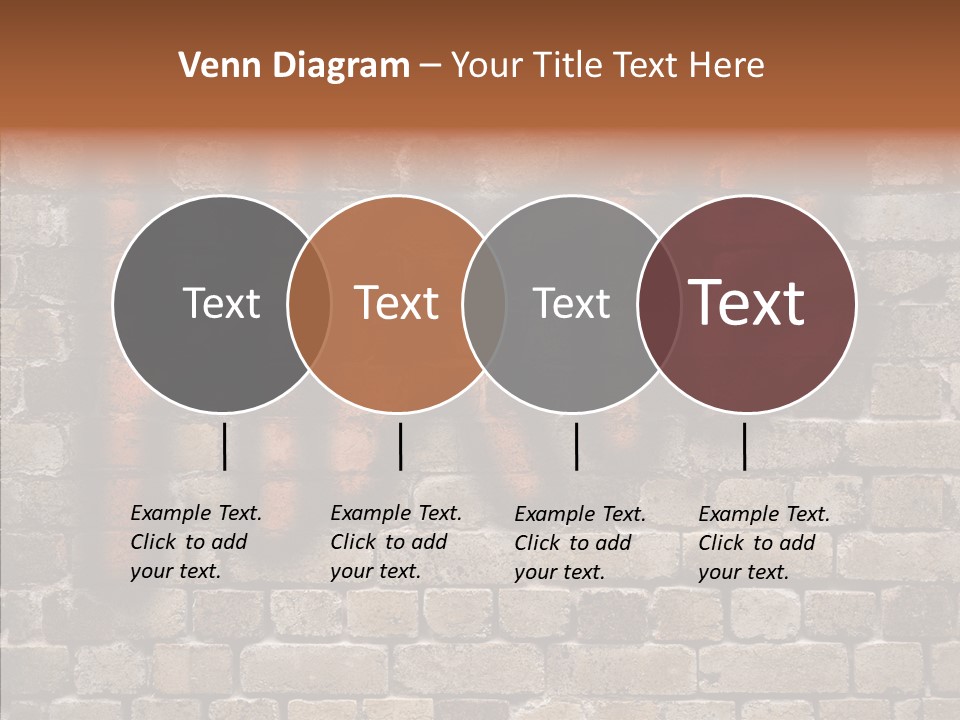 Venn Diagram – Your Title Text Here

Text

Text

Text

Text

Example Text. Click to add your text.

Example Text. Click to add your text.

Example Text. Click to add your text.

Example Text. Click to add your text.